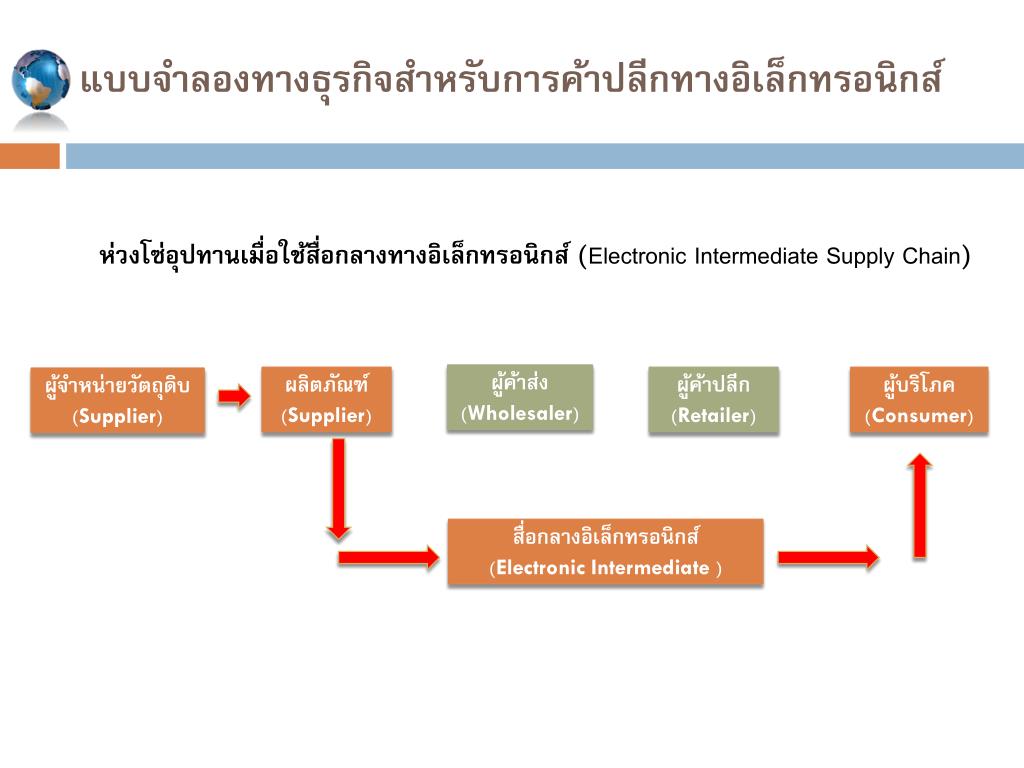 แบบจำลองทางธุรกิจสำหรับการค้าปลีกทางอิเล็กทรอนิกส์

ห่วงโซ่อุปทานเมื่อใช้สื่อกลางทางอิเล็กทรอนิกส์ (Electronic Intermediate Supply Chain)

ผู้จำหน่ายวัตถุดิบ (Supplier)

ผลิตภัณฑ์ (Supplier)

ผู้ค้าส่ง (Wholesaler)

ผู้ค้าปลีก (Retailer)

ผู้บริโภค (Consumer)

สื่อกลางอิเล็กทรอนิกส์ (Electronic Intermediate )